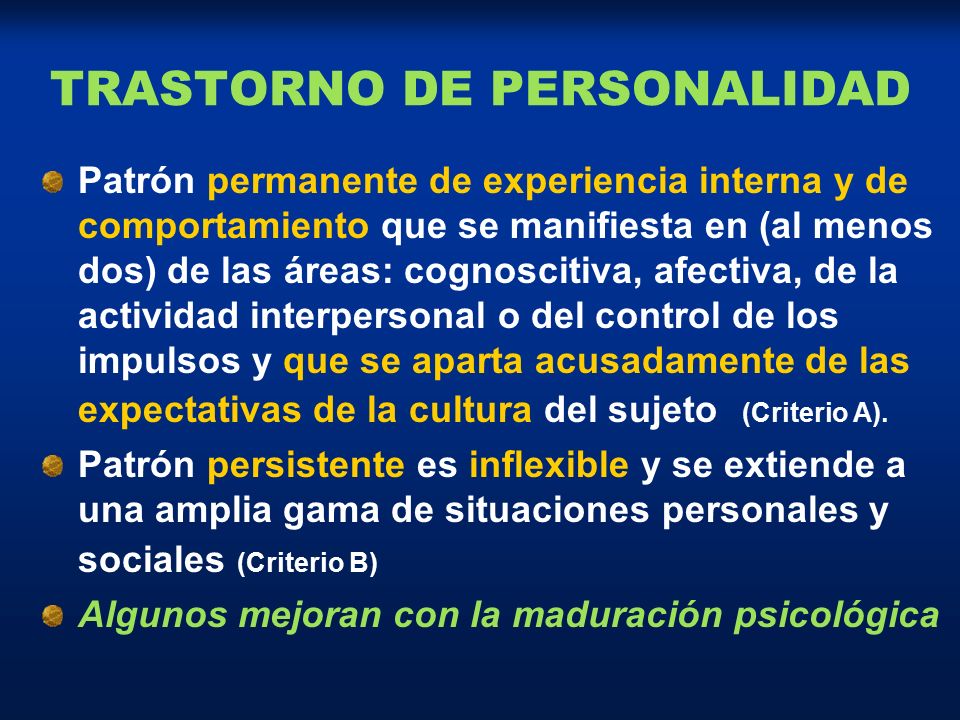 TRASTORNO DE PERSONALIDAD

Patrón permanente de experiencia interna y de comportamiento que se manifiesta en (al menos dos) de las áreas: cognoscitiva, afectiva, de la actividad interpersonal o del control de los impulsos y que se aparta acusadamente de las expectativas de la cultura del sujeto (Criterio A).

Patrón persistente es inflexible y se extiende a una amplia gama de situaciones personales y sociales (Criterio B)

Algunos mejoran con la maduración psicológica